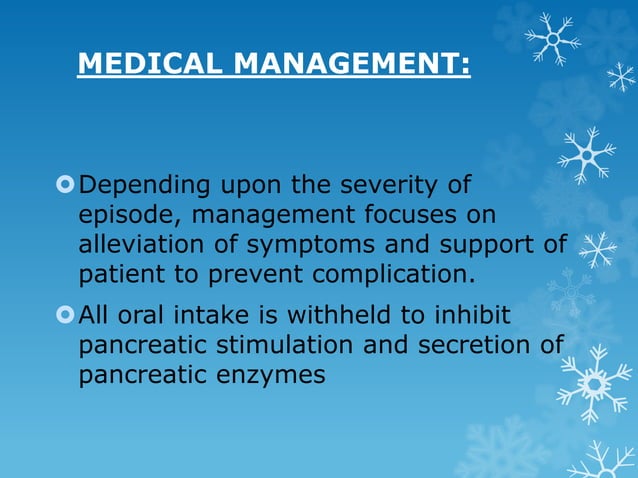 MEDICAL MANAGEMENT:

Depending upon the severity of episode, management focuses on alleviation of symptoms and support of patient to prevent complication.

All oral intake is withheld to inhibit pancreatic stimulation and secretion of pancreatic enzymes